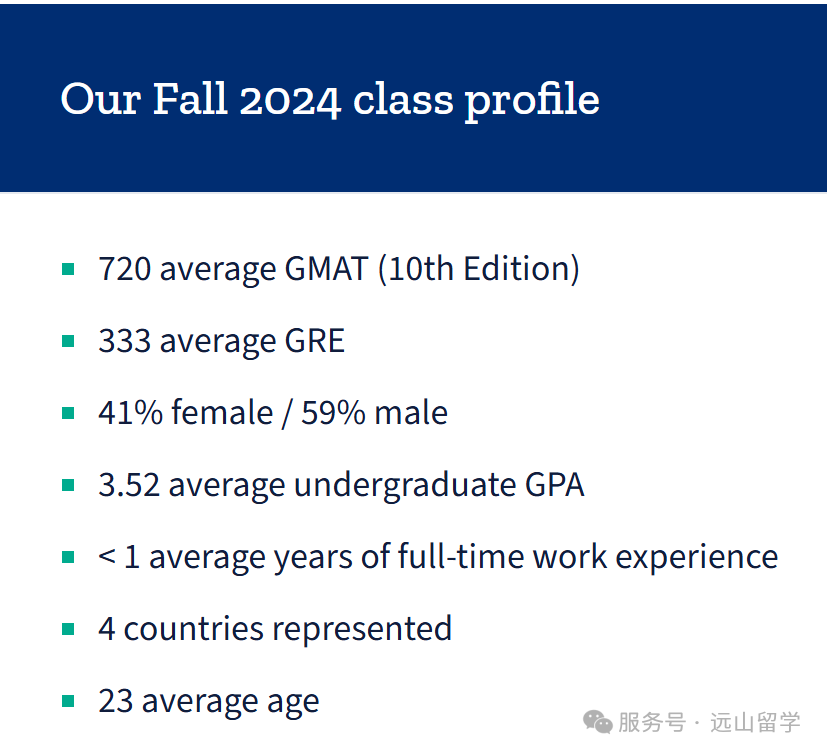 Our Fall 2024 class profile

- 720 average GMAT (10th Edition)
- 333 average GRE
- 41% female / 59% male
- 3.52 average undergraduate GPA
- < 1 average years of full-time work experience
- 4 countries represented
- 23 average age

服务号 · 远山留学